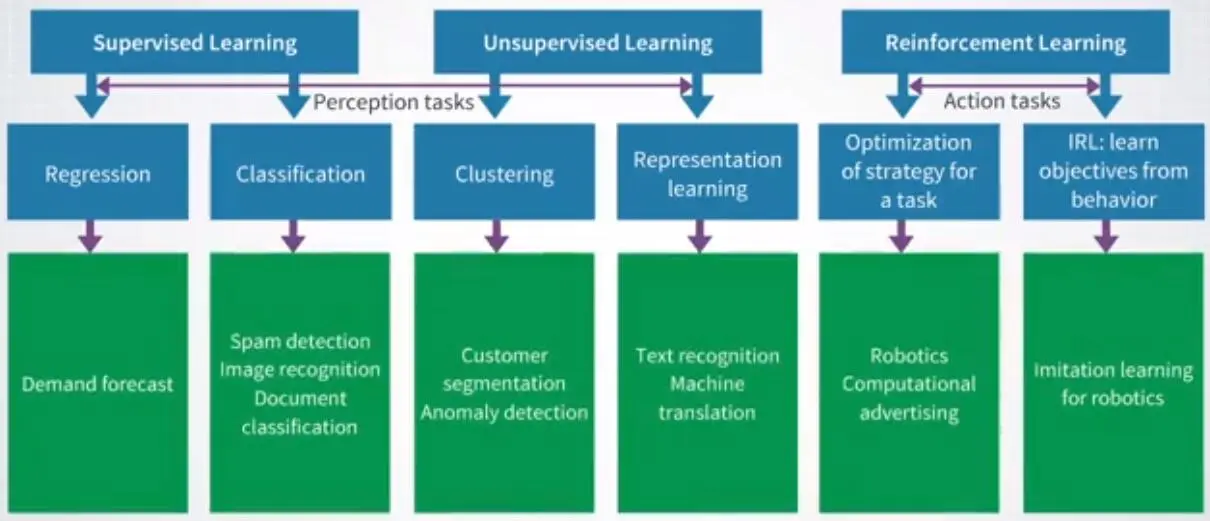 Supervised Learning

Unsupervised Learning

Reinforcement Learning

Perception tasks

Action tasks

Regression

Classification

Clustering

Representation learning

Optimization of strategy for a task

IRL: learn objectives from behavior

Demand forecast

Spam detection
Image recognition
Document classification

Customer segmentation
Anomaly detection

Text recognition
Machine translation

Robotics
Computational advertising

Imitation learning for robotics